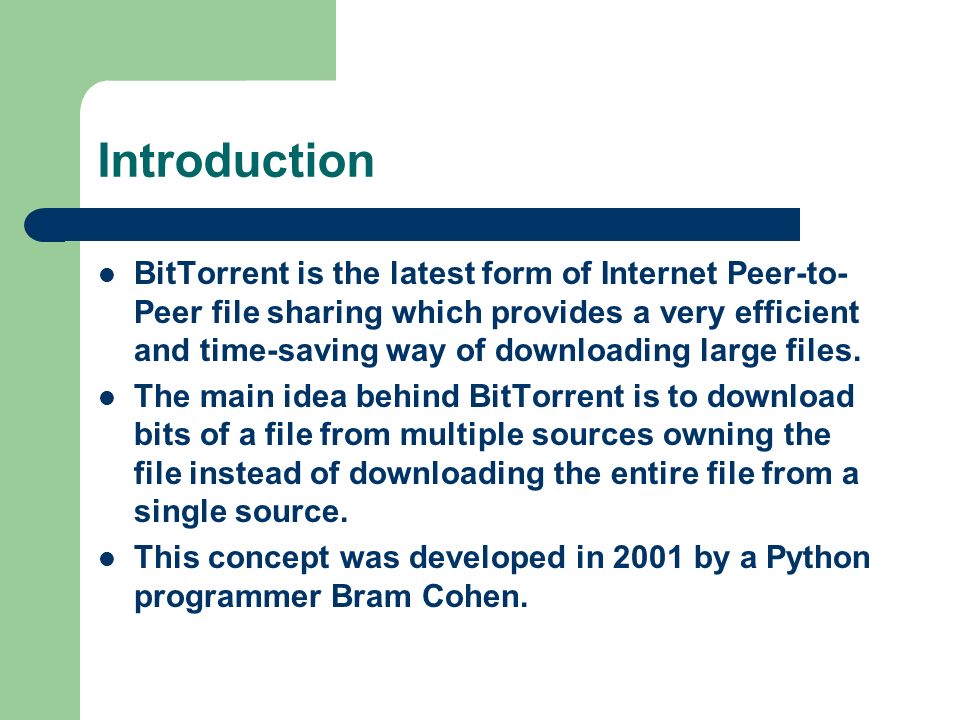 Introduction

- BitTorrent is the latest form of Internet Peer-to-Peer file sharing which provides a very efficient and time-saving way of downloading large files.
- The main idea behind BitTorrent is to download bits of a file from multiple sources owning the file instead of downloading the entire file from a single source.
- This concept was developed in 2001 by a Python programmer Bram Cohen.